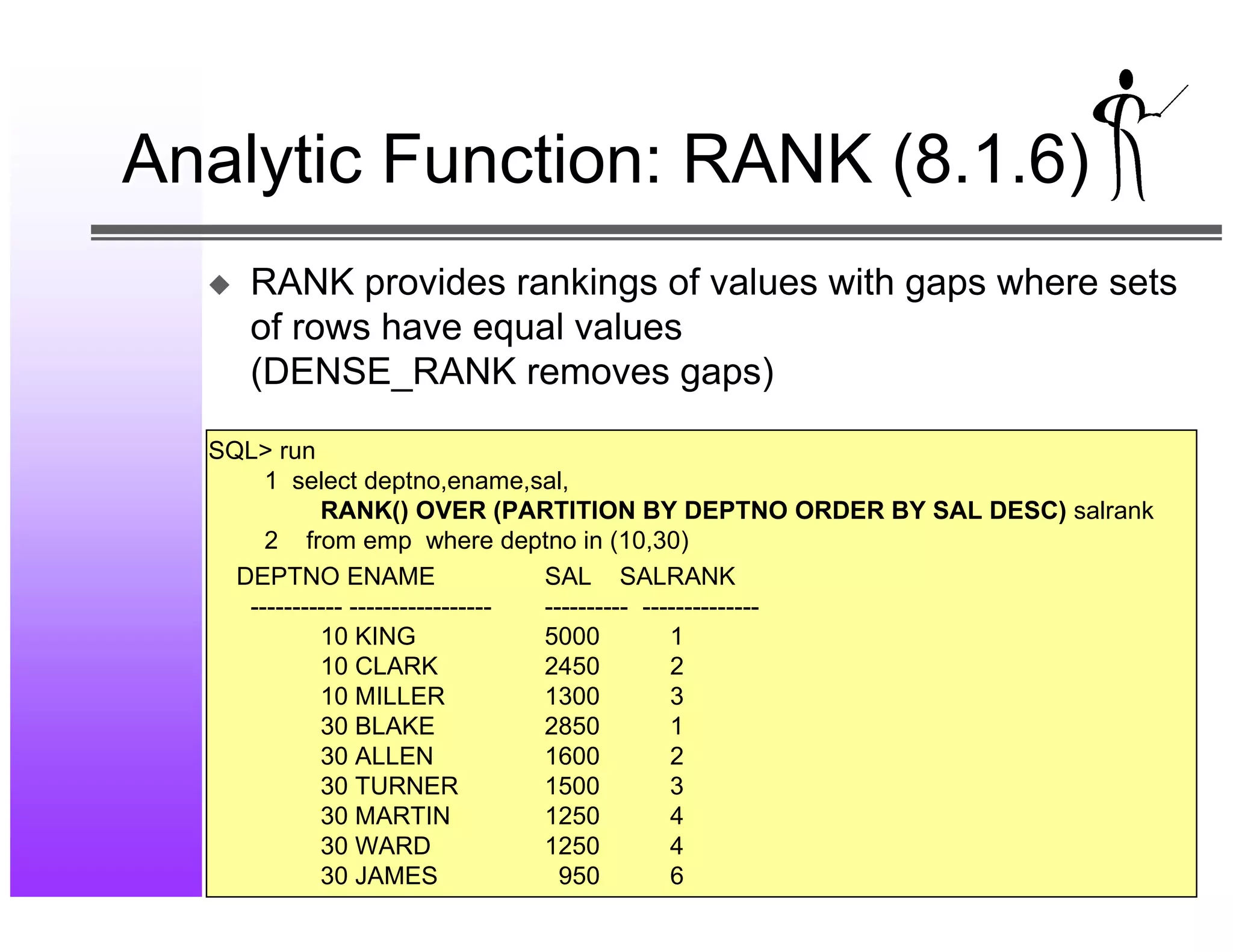 Analytic Function: RANK (8.1.6)

◆ RANK provides rankings of values with gaps where sets of rows have equal values
(DENSE_RANK removes gaps)

SQL> run
1 select deptno,ename,sal,
RANK() OVER (PARTITION BY DEPTNO ORDER BY SAL DESC) salrank
2 from emp where deptno in (10,30)

| DEPTNO | ENAME | SAL | SALRANK |
|---|---|---|---|
| ----------- | ----------------- | ---------- | -------------- |
| 10 | KING | 5000 | 1 |
| 10 | CLARK | 2450 | 2 |
| 10 | MILLER | 1300 | 3 |
| 30 | BLAKE | 2850 | 1 |
| 30 | ALLEN | 1600 | 2 |
| 30 | TURNER | 1500 | 3 |
| 30 | MARTIN | 1250 | 4 |
| 30 | WARD | 1250 | 4 |
| 30 | JAMES | 950 | 6 |